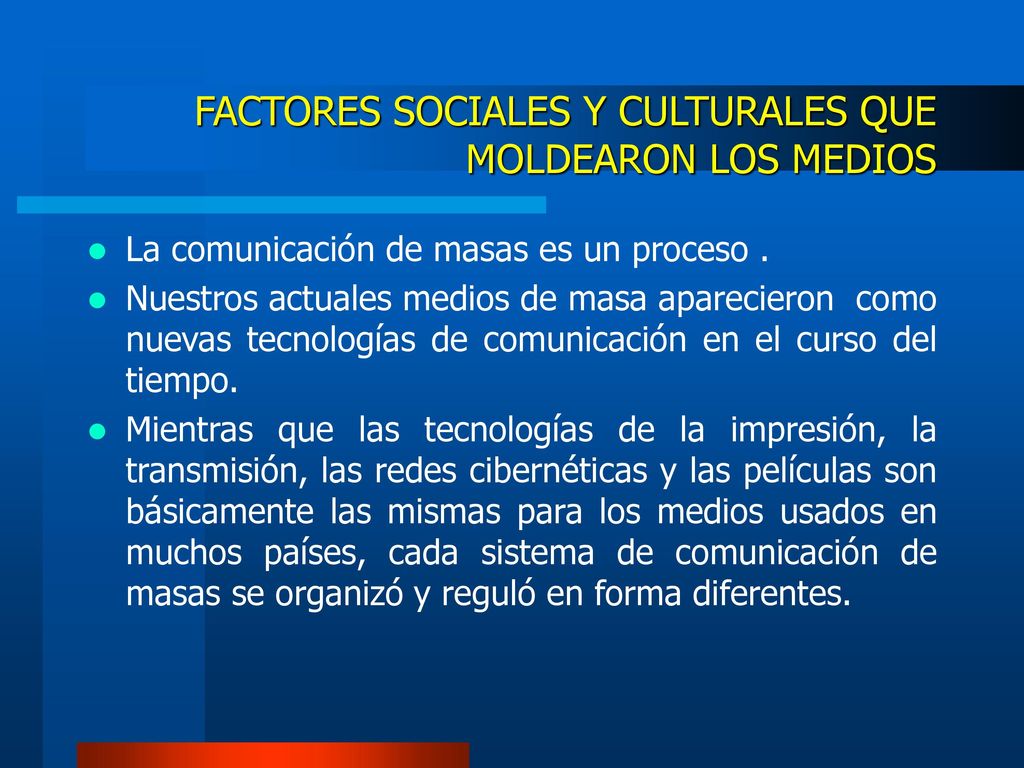 FACTORES SOCIALES Y CULTURALES QUE MOLDEARON LOS MEDIOS

- La comunicación de masas es un proceso .
- Nuestros actuales medios de masa aparecieron como nuevas tecnologías de comunicación en el curso del tiempo.
- Mientras que las tecnologías de la impresión, la transmisión, las redes cibernéticas y las películas son básicamente las mismas para los medios usados en muchos países, cada sistema de comunicación de masas se organizó y reguló en forma diferentes.